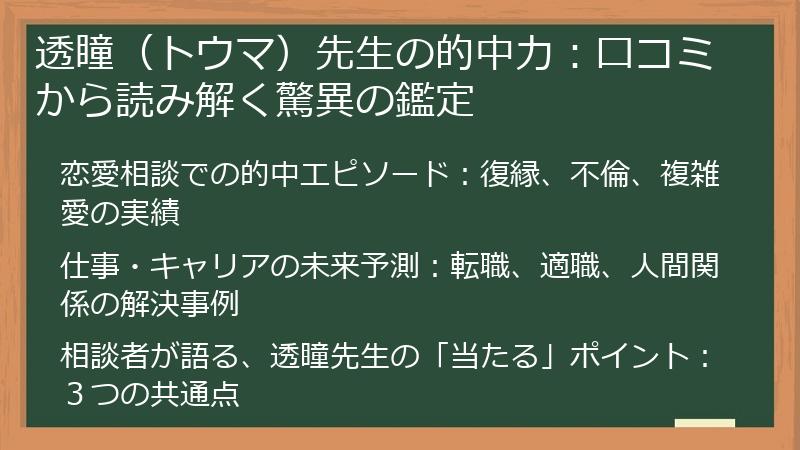 透瞳（トウマ）先生の的中力：口コミから読み解く驚異の鑑定

恋愛相談での的中エピソード：復縁、不倫、複雑愛の実績

仕事・キャリアの未来予測：転職、適職、人間関係の解決事例

相談者が語る、透瞳先生の「当たる」ポイント：３つの共通点